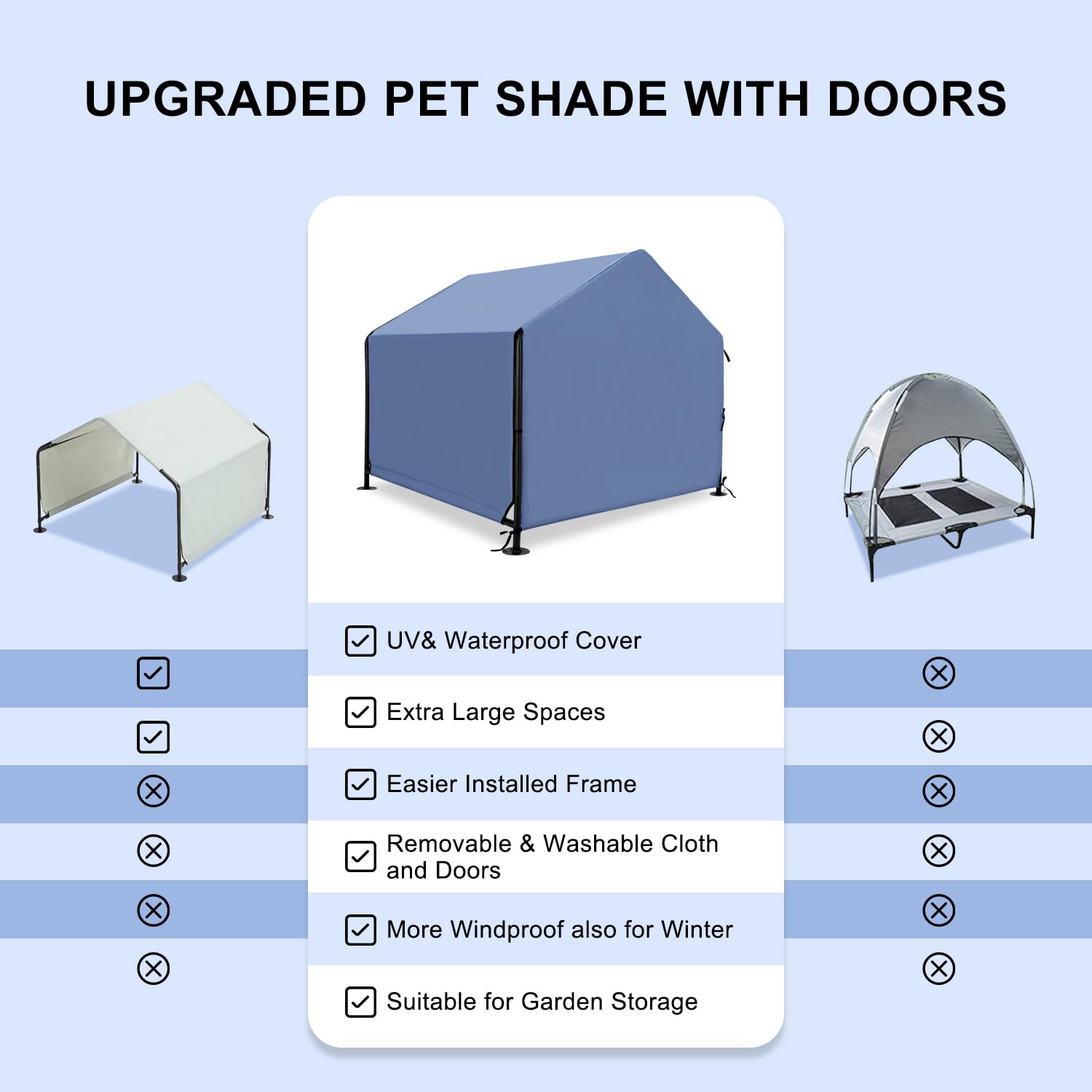 UPGRADED PET SHADE WITH DOORS

UV& Waterproof Cover

Extra Large Spaces

Easier Installed Frame

Removable & Washable Cloth and Doors

More Windproof also for Winter

Suitable for Garden Storage